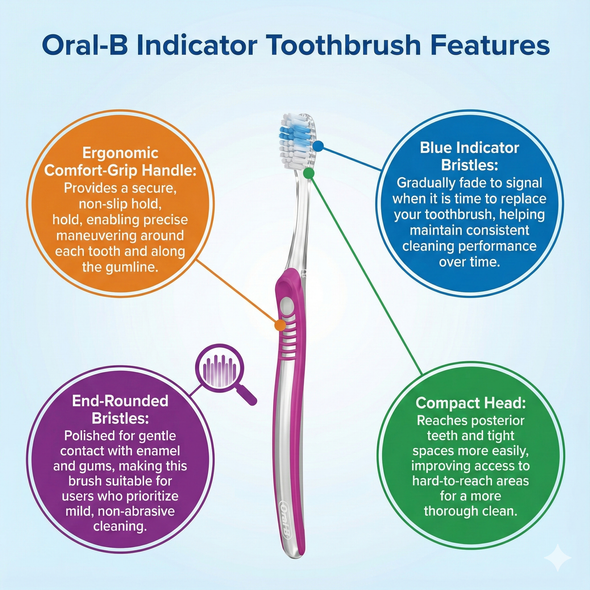 Oral-B Indicator Toothbrush Features

Ergonomic Comfort-Grip Handle: Provides a secure, non-slip hold, hold, enabling precise maneuvering around each tooth and along the gumline.

Blue Indicator Bristles: Gradually fade to signal when it is time to replace your toothbrush, helping maintain consistent cleaning performance over time.

End-Rounded Bristles: Polished for gentle contact with enamel and gums, making this brush suitable for users who prioritize mild, non-abrasive cleaning.

Compact Head: Reaches posterior teeth and tight spaces more easily, improving access to hard-to-reach areas for a more thorough clean.

Oral-B